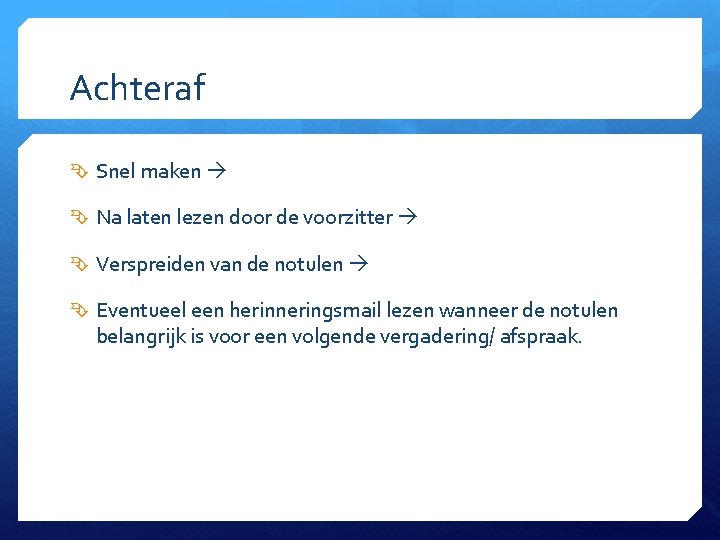 Achteraf

Snel maken →

Na laten lezen door de voorzitter →

Verspreiden van de notulen →

Eventueel een herinneringsmail lezen wanneer de notulen belangrijk is voor een volgende vergadering/ afspraak.